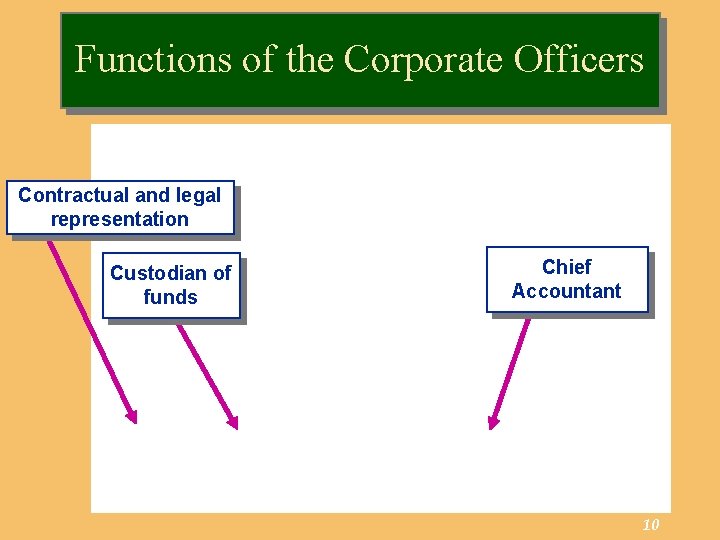 Functions of the Corporate Officers

Contractual and legal representation

Custodian of funds

Chief Accountant

10